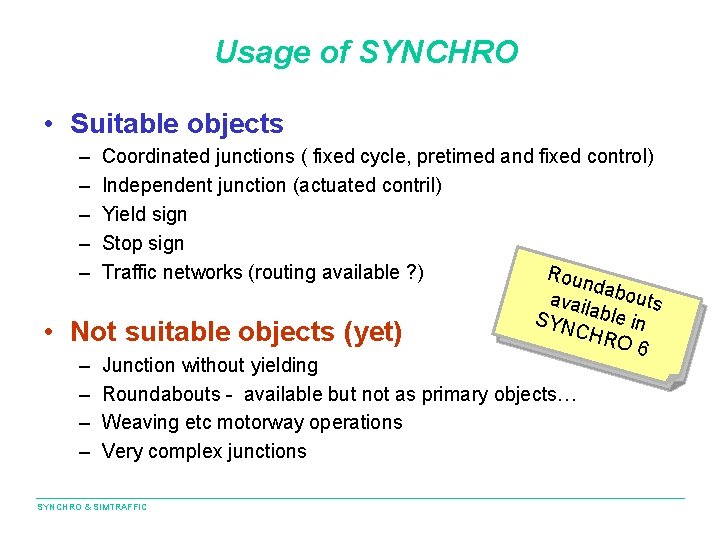 Usage of SYNCHRO

• Suitable objects
– Coordinated junctions ( fixed cycle, pretimed and fixed control)
– Independent junction (actuated contril)
– Yield sign
– Stop sign
– Traffic networks (routing available ?)

Roundabouts available in SYNCHRO 6

• Not suitable objects (yet)
– Junction without yielding
– Roundabouts - available but not as primary objects…
– Weaving etc motorway operations
– Very complex junctions

SYNCHRO & SIMTRAFFIC